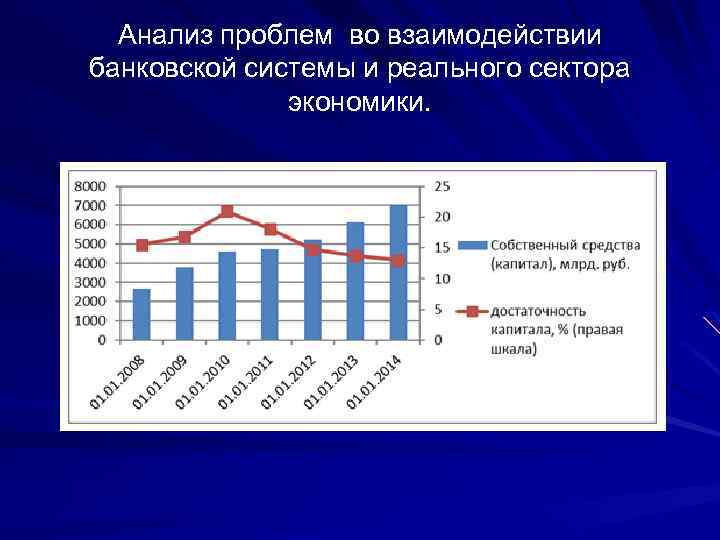 Анализ проблем во взаимодействии банковской системы и реального сектора экономики.

8000
7000
6000
5000
4000
3000
2000
1000
0

25
20
15
10
5
0

01.01.2008
01.01.2009
01.01.2010
01.01.2011
01.01.2012
01.01.2013
01.01.2014

Собственный средства (капитал), млрд. руб.

достаточность капитала, % (правая шкала)